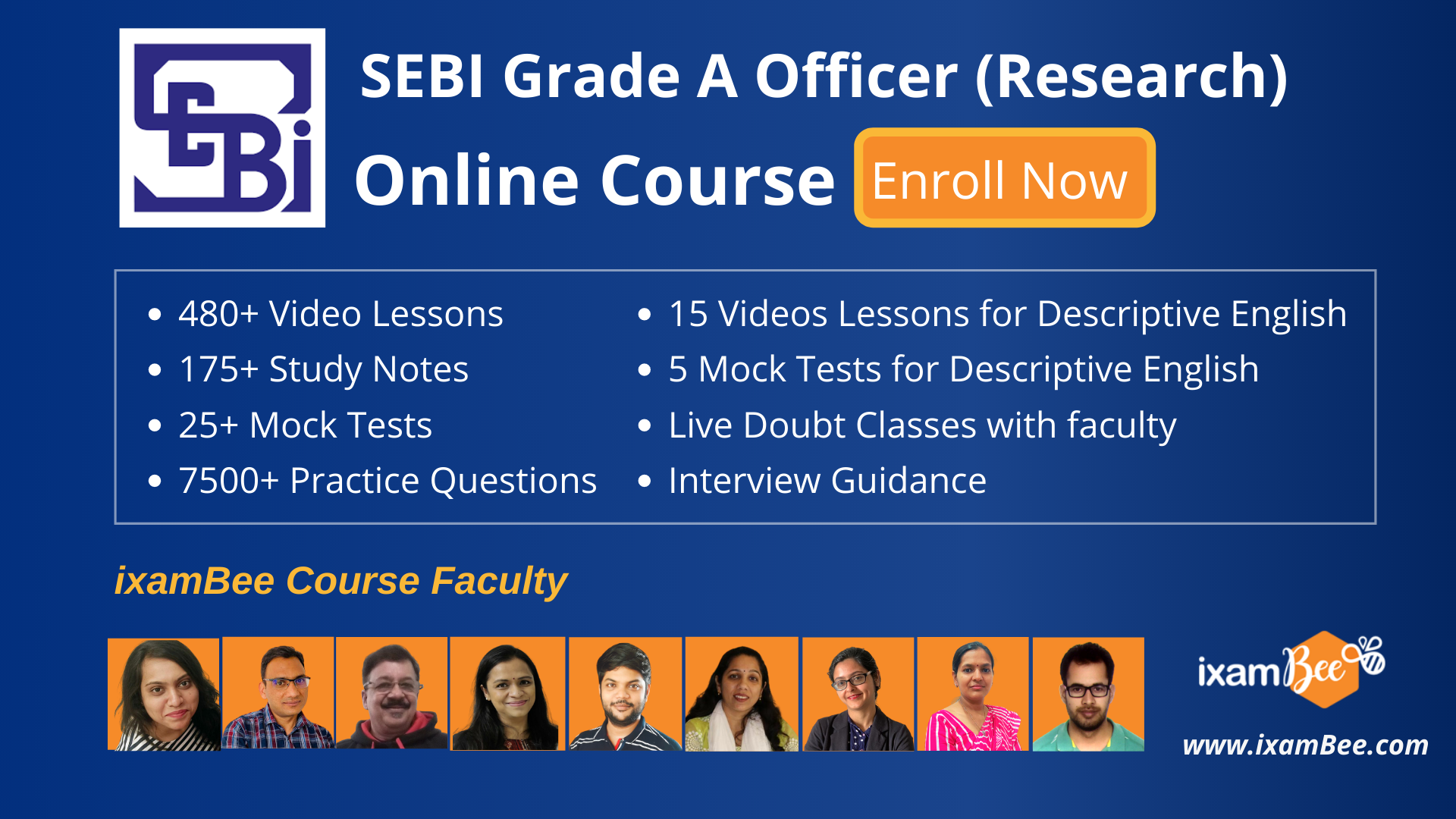 SEBI

SEBI Grade A Officer (Research)

Online Course

Enroll Now

- 480+ Video Lessons
- 175+ Study Notes
- 25+ Mock Tests
- 7500+ Practice Questions

- 15 Videos Lessons for Descriptive English
- 5 Mock Tests for Descriptive English
- Live Doubt Classes with faculty
- Interview Guidance

ixamBee Course Faculty

ixamBee

www.ixamBee.com